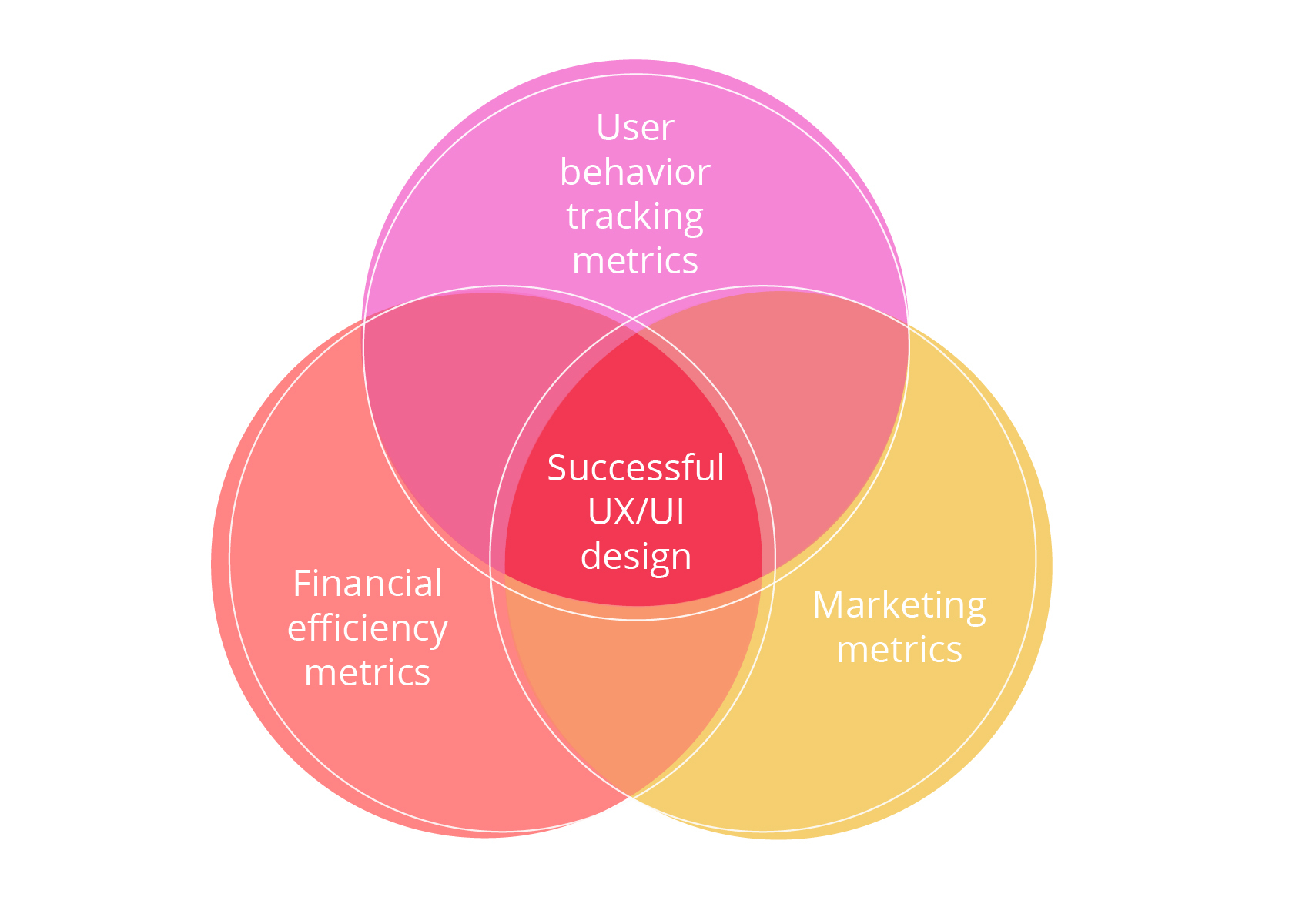 User behavior tracking metrics

Successful UX/UI design

Financial efficiency metrics

Marketing metrics